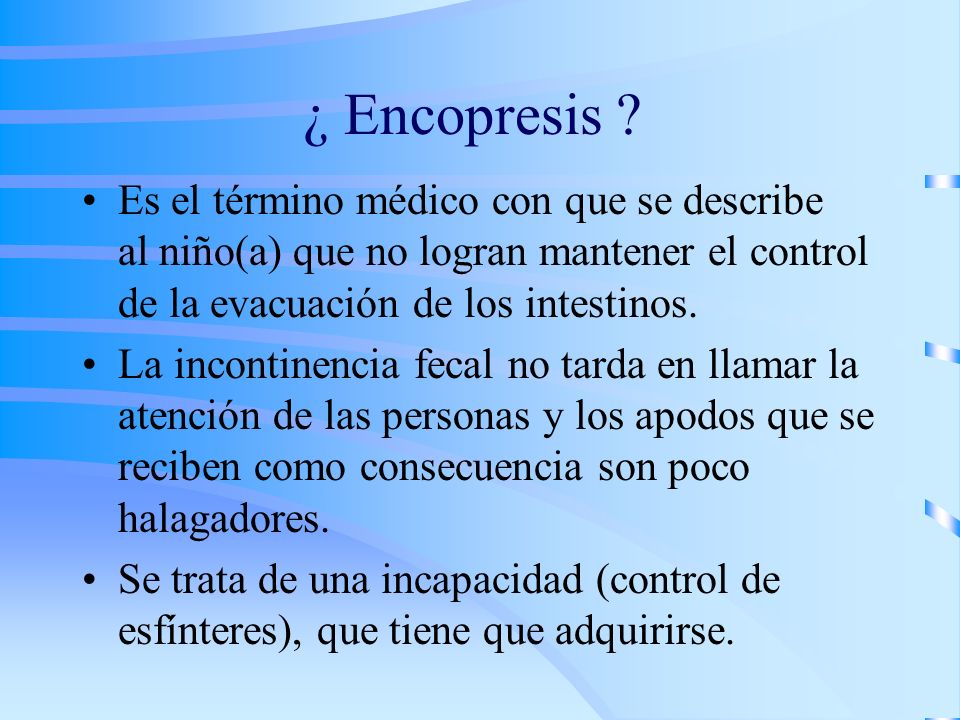 ¿ Encopresis ?

• Es el término médico con que se describe al niño(a) que no logran mantener el control de la evacuación de los intestinos.

• La incontinencia fecal no tarda en llamar la atención de las personas y los apodos que se reciben como consecuencia son poco halagadores.

• Se trata de una incapacidad (control de esfínteres), que tiene que adquirirse.